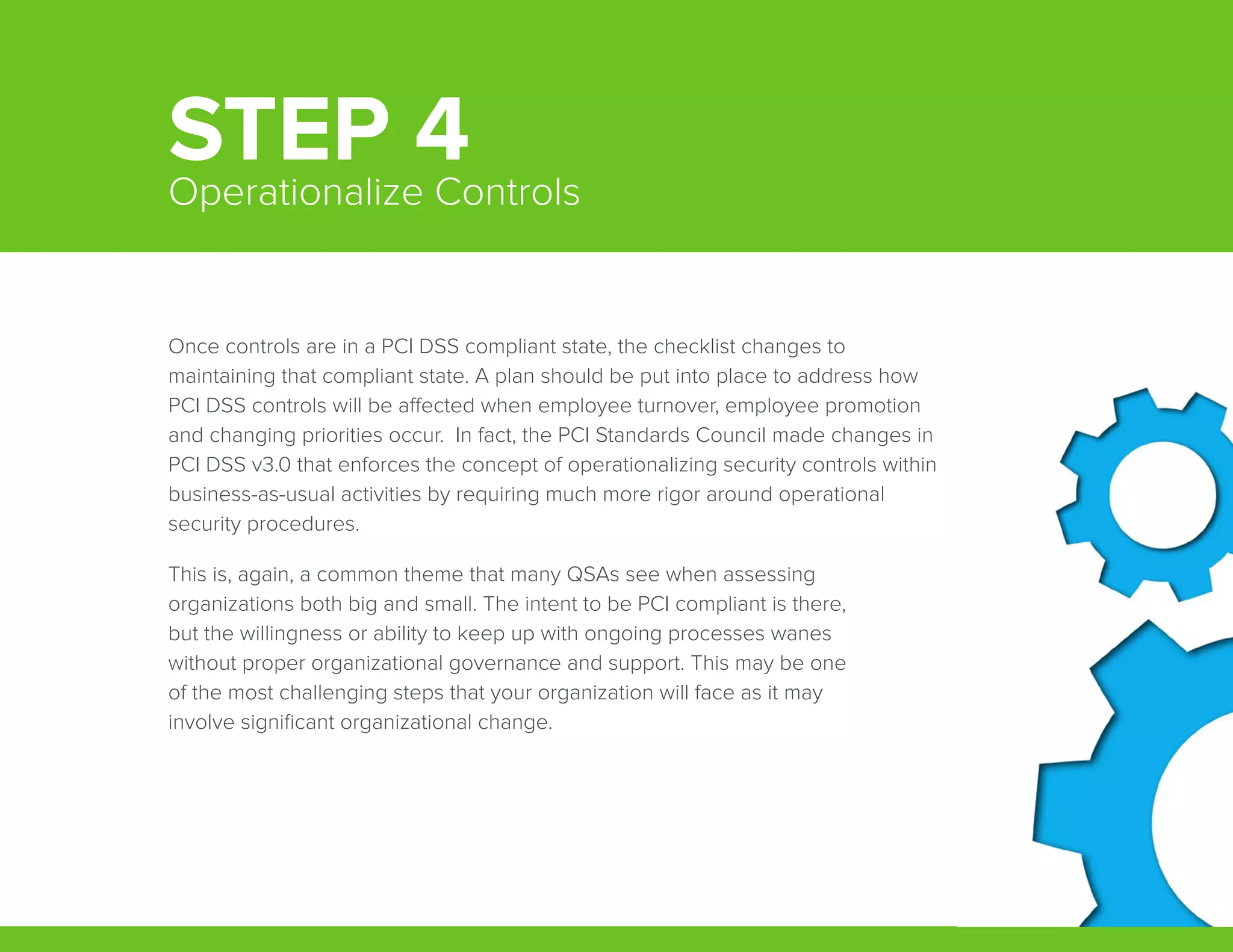 STEP 4
Operationalize Controls

Once controls are in a PCI DSS compliant state, the checklist changes to maintaining that compliant state. A plan should be put into place to address how PCI DSS controls will be affected when employee turnover, employee promotion and changing priorities occur. In fact, the PCI Standards Council made changes in PCI DSS v3.0 that enforces the concept of operationalizing security controls within business-as-usual activities by requiring much more rigor around operational security procedures.

This is, again, a common theme that many QSAs see when assessing organizations both big and small. The intent to be PCI compliant is there, but the willingness or ability to keep up with ongoing processes wanes without proper organizational governance and support. This may be one of the most challenging steps that your organization will face as it may involve significant organizational change.